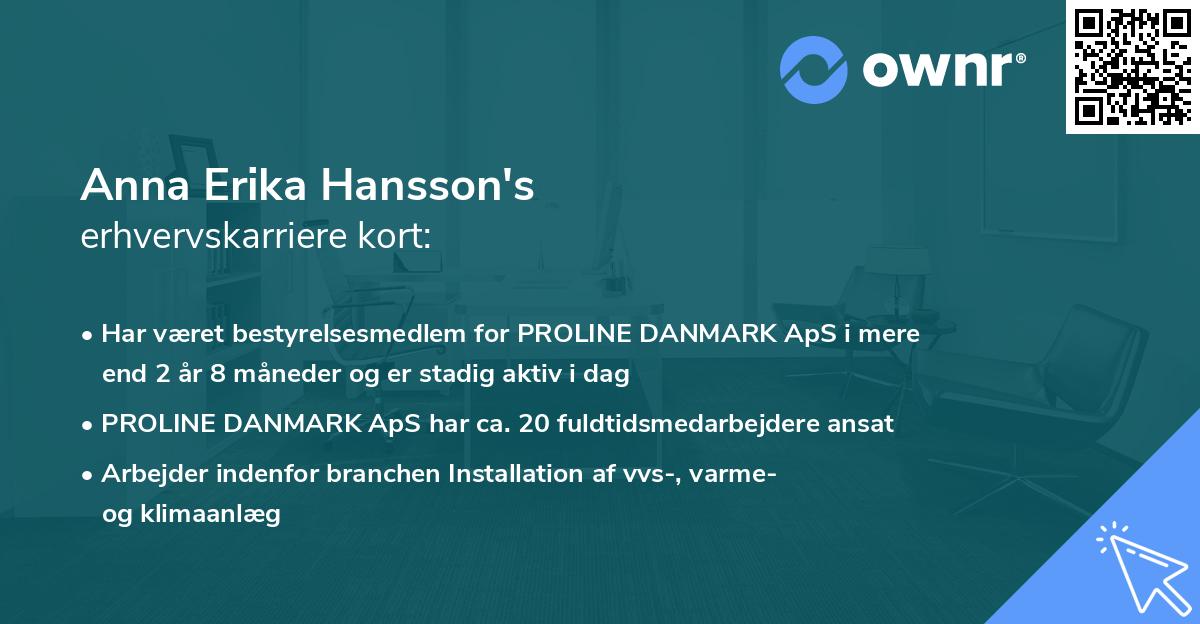 ownr®

Anna Erika Hansson's
erhvervskarriere kort:

• Har været bestyrelsesmedlem for PROLINE DANMARK ApS i mere end 2 år 8 måneder og er stadig aktiv i dag
• PROLINE DANMARK ApS har ca. 20 fuldtidsmedarbejdere ansat
• Arbejder indenfor branchen Installation af vvs-, varme- og klimaanlæg